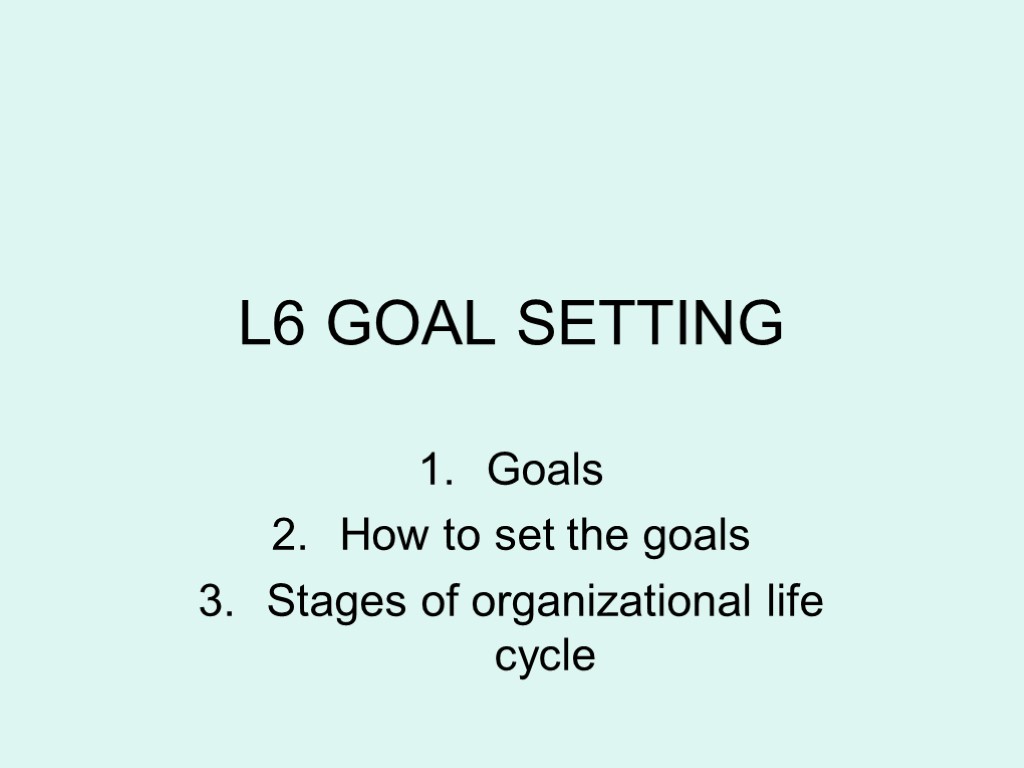 L6 GOAL SETTING

1. Goals
2. How to set the goals
3. Stages of organizational life cycle